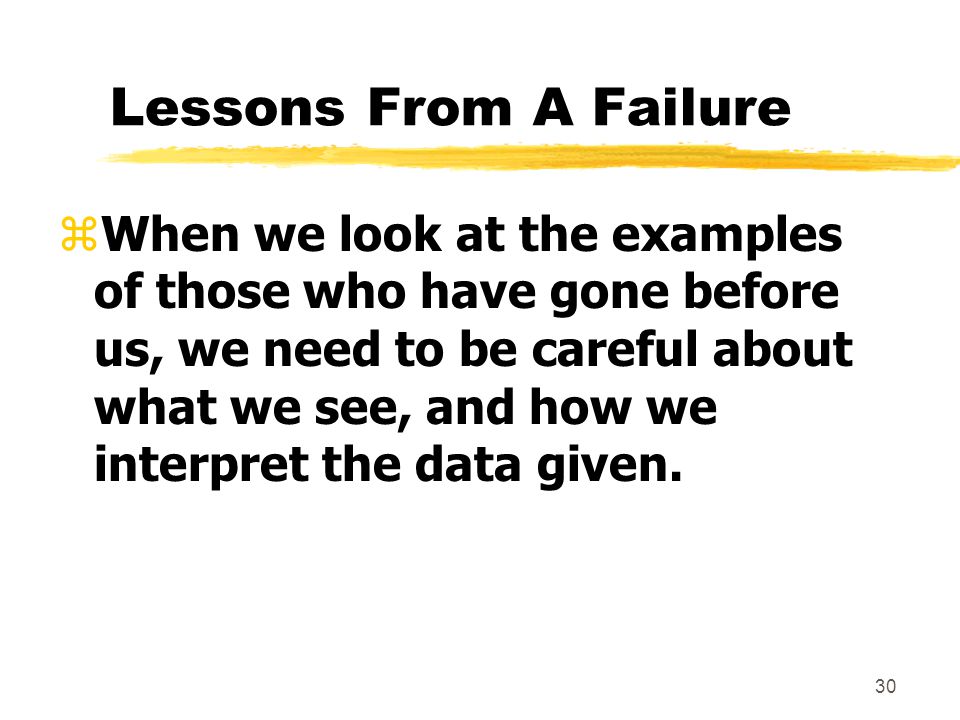 Lessons From A Failure

⌘When we look at the examples of those who have gone before us, we need to be careful about what we see, and how we interpret the data given.

30